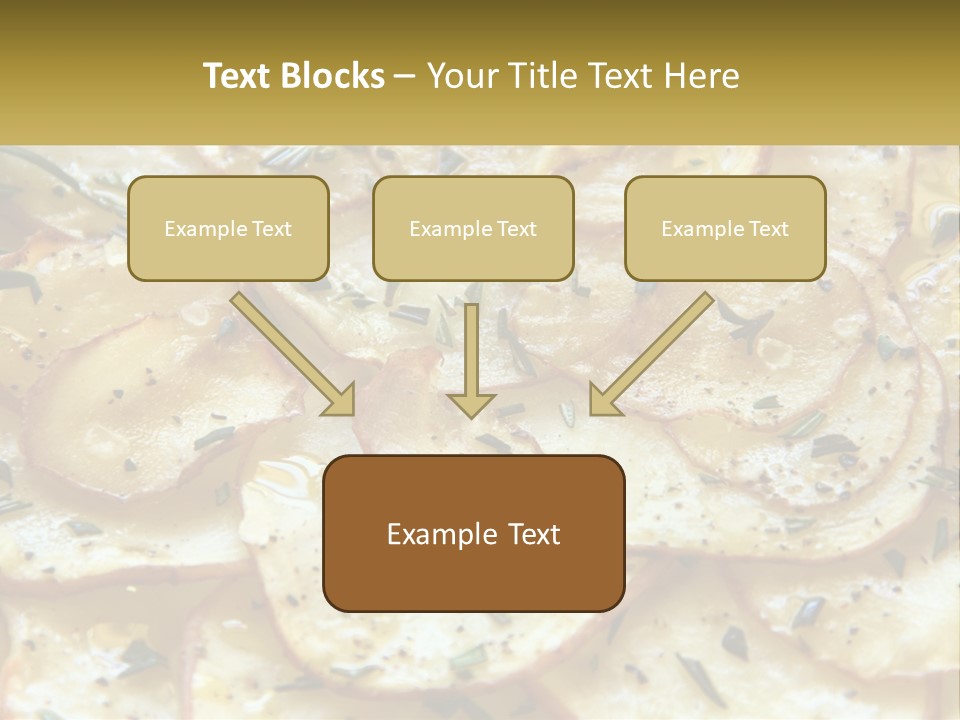 Text Blocks – Your Title Text Here

Example Text

Example Text

Example Text

Example Text